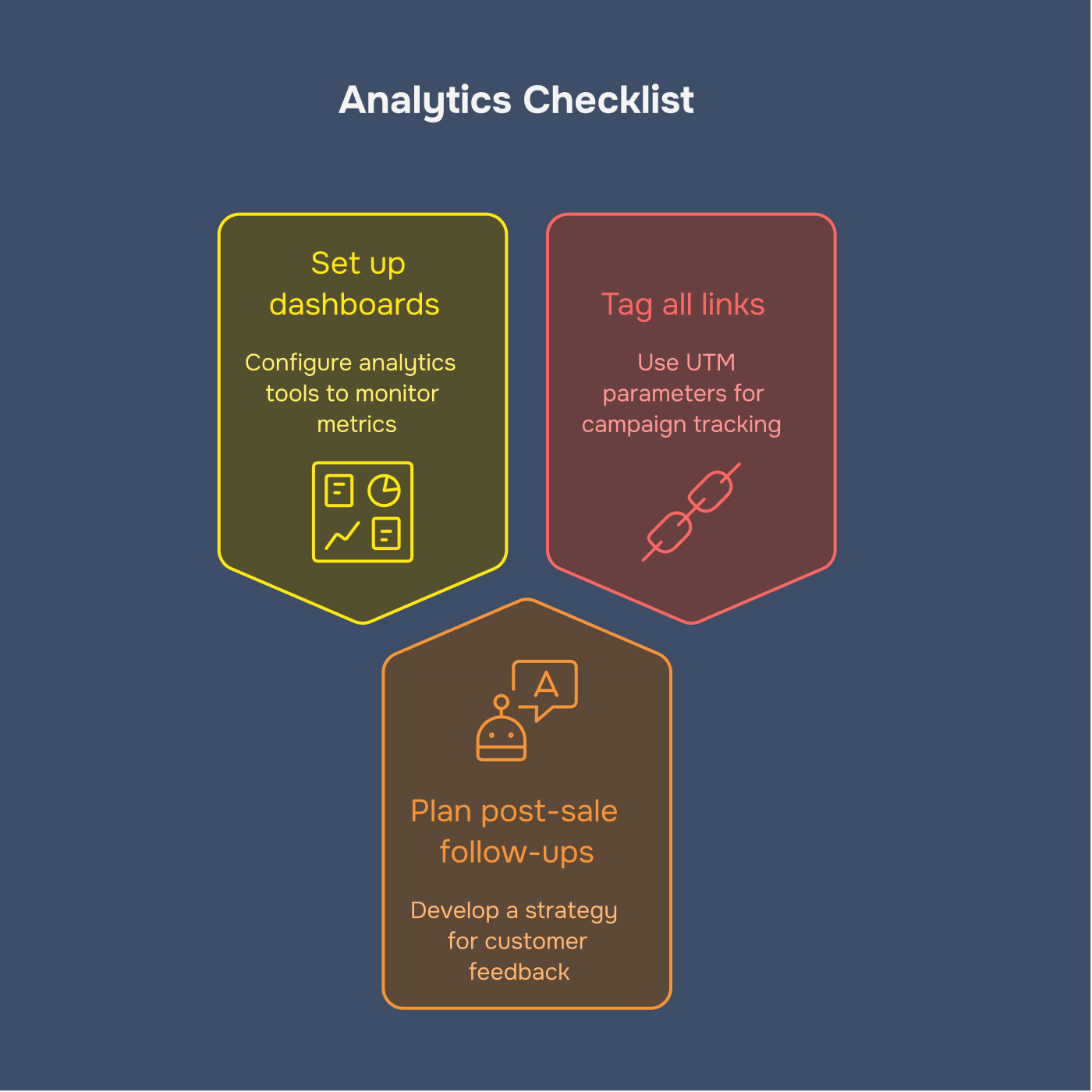 Analytics Checklist

Set up dashboards

Configure analytics tools to monitor metrics

Tag all links

Use UTM parameters for campaign tracking

A

Plan post-sale follow-ups

Develop a strategy for customer feedback